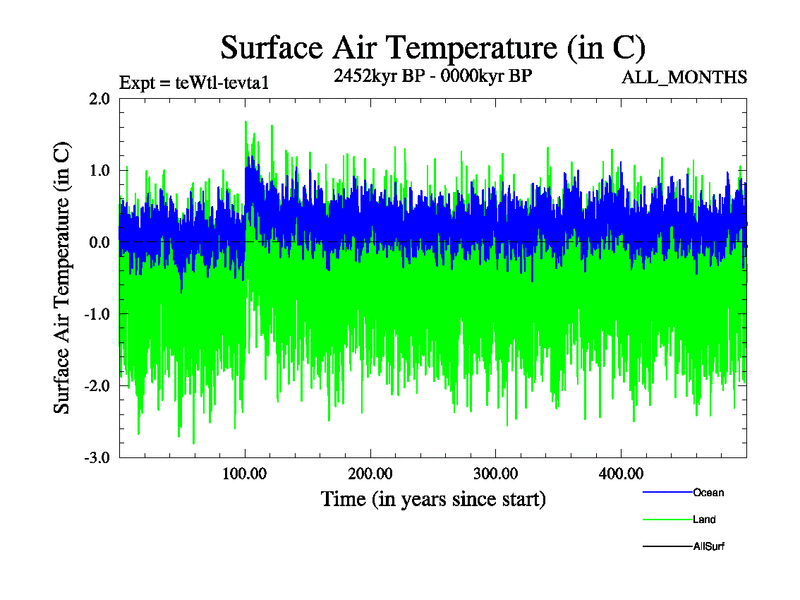 Surface Air Temperature (in C)

Expt = teWtl-tevta1

2452kyr BP - 0000kyr BP

ALL_MONTHS

Surface Air Temperature (in C)

2.0
1.0
0.0
-1.0
-2.0
-3.0

100.00
200.00
300.00
400.00

Time (in years since start)

Ocean
Land
AllSurf